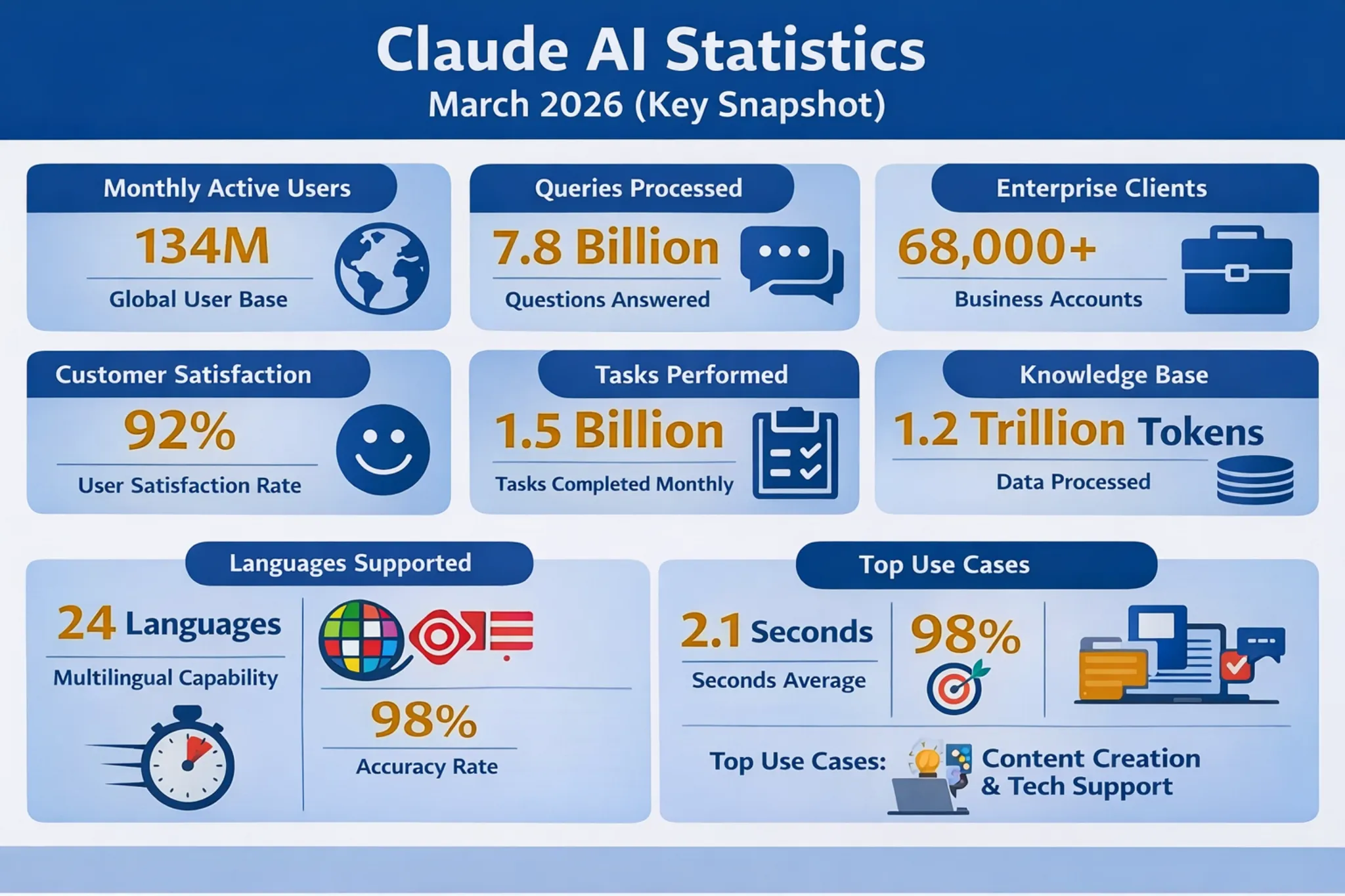 Claude AI Statistics
March 2026 (Key Snapshot)

Monthly Active Users
134M
Global User Base

Queries Processed
7.8 Billion
Questions Answered

Enterprise Clients
68,000+
Business Accounts

Customer Satisfaction
92%
User Satisfaction Rate

Tasks Performed
1.5 Billion
Tasks Completed Monthly

Knowledge Base
1.2 Trillion Tokens
Data Processed

Languages Supported
24 Languages
Multilingual Capability

98%
Accuracy Rate

Top Use Cases
2.1 Seconds
Seconds Average

98%

Top Use Cases: Content Creation & Tech Support